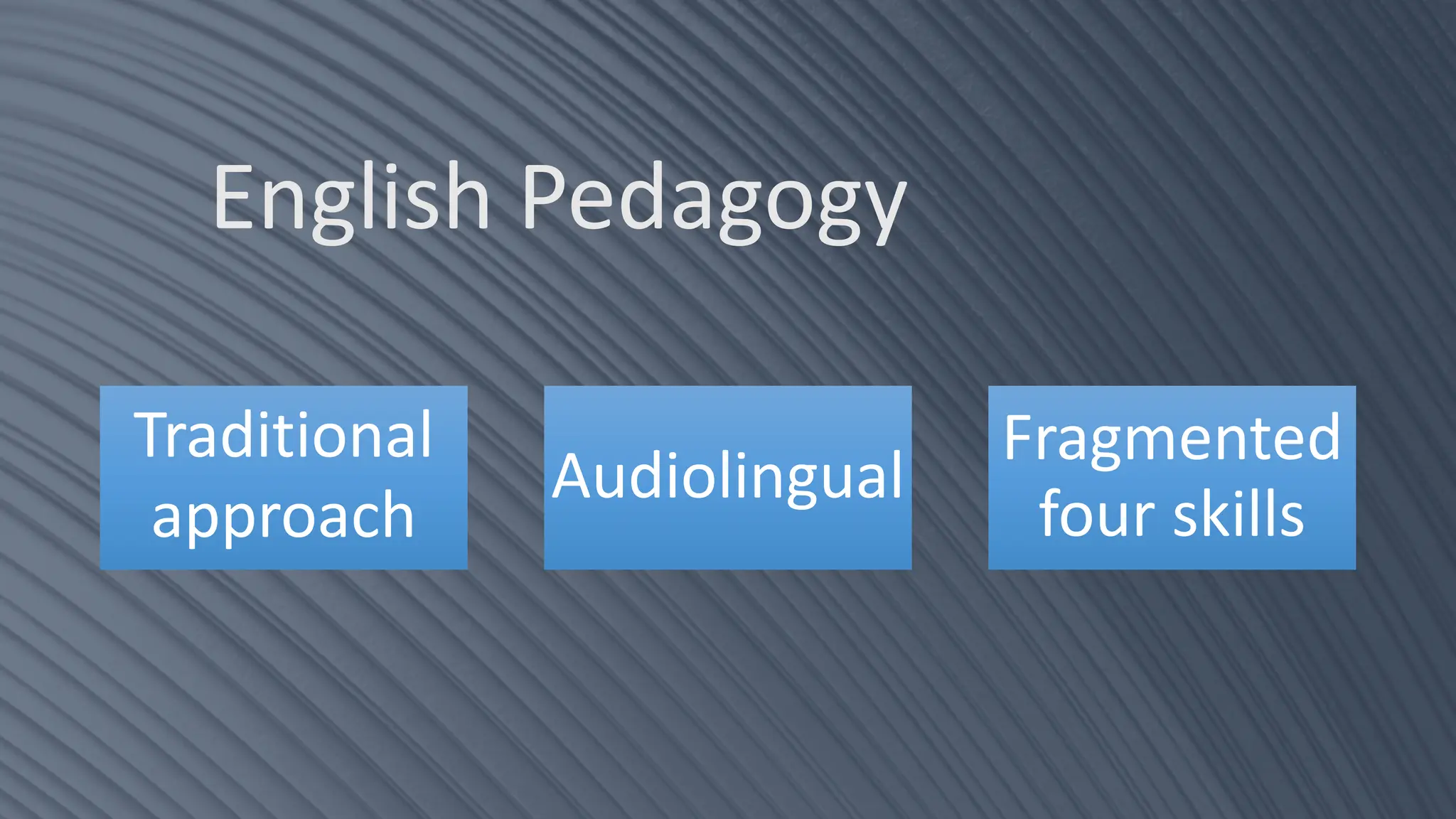 English Pedagogy

Traditional approach

Audiolingual

Fragmented four skills